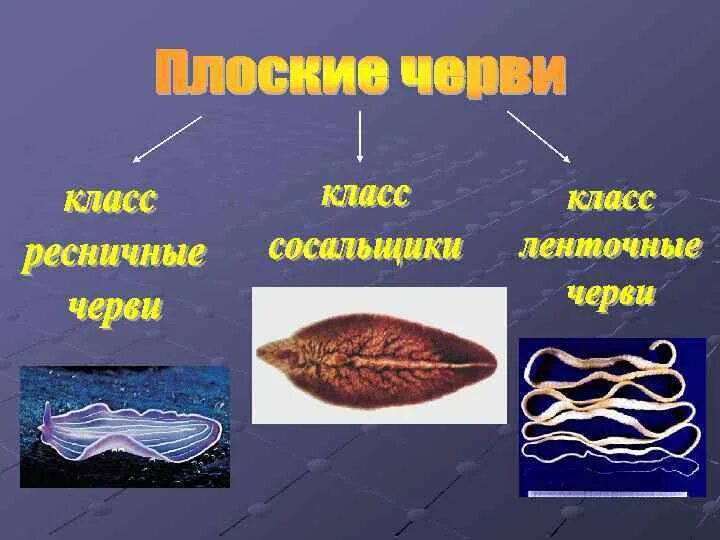 Плоские черви

класс ресничные черви

класс сосальщики

класс ленточные черви